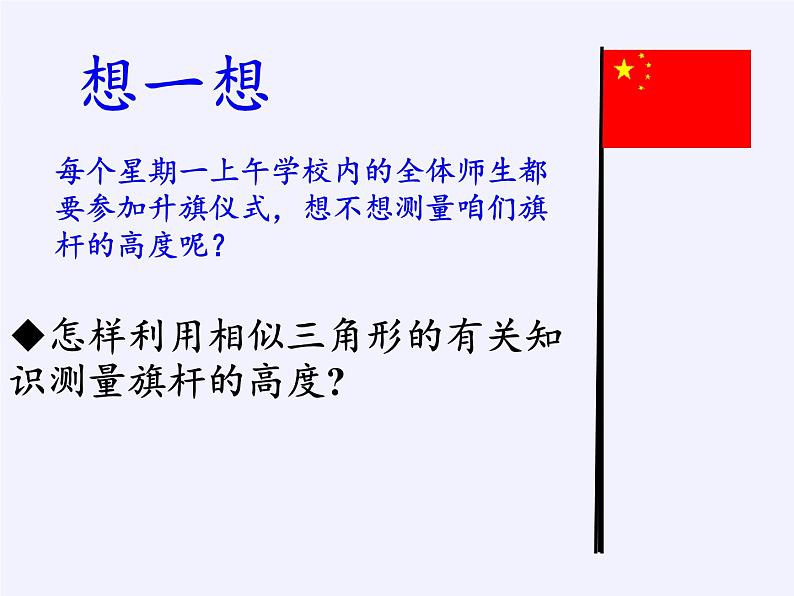 想一想

每个星期一上午学校内的全体师生都要参加升旗仪式，想不想测量咱们旗杆的高度呢？

◆怎样利用相似三角形的有关知识测量旗杆的高度？